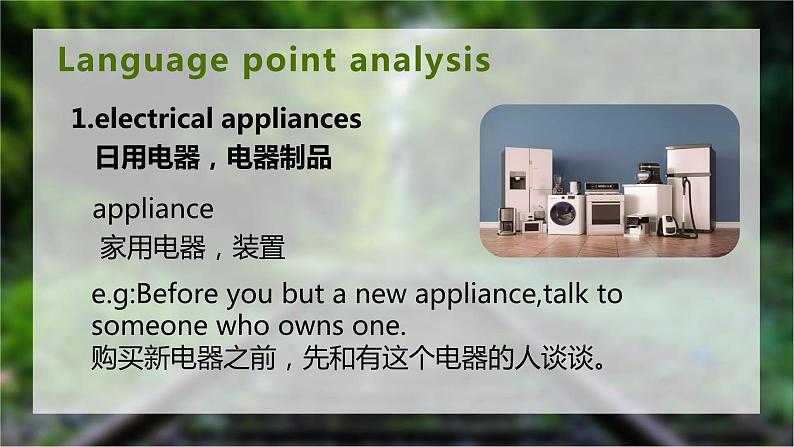 Language point analysis

1.electrical appliances
日用电器，电器制品

appliance
家用电器，装置

e.g:Before you but a new appliance,talk to someone who owns one.
购买新电器之前，先和有这个电器的人谈谈。